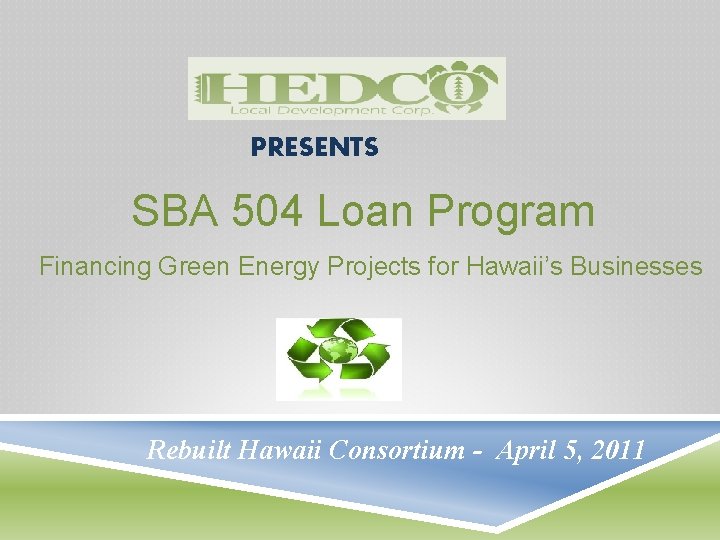 HEDCO
Local Development Corp.

PRESENTS

SBA 504 Loan Program

Financing Green Energy Projects for Hawaii's Businesses

Rebuilt Hawaii Consortium - April 5, 2011